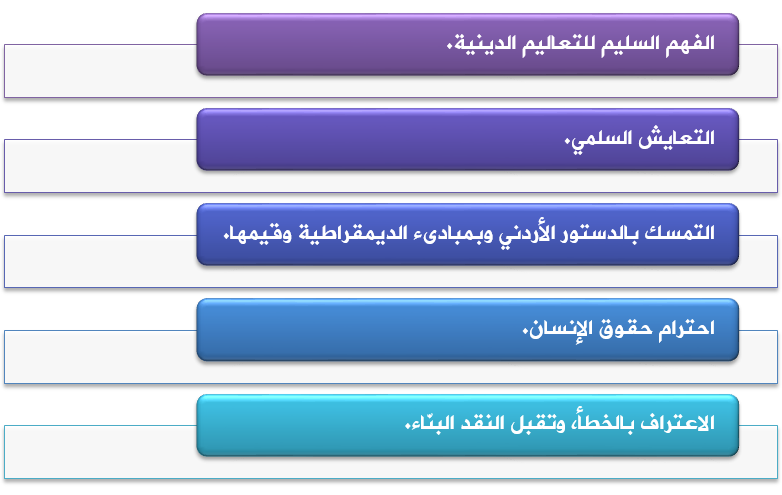 الفهم السليم للتعاليم الدينية.

التعايش السلمي.

التمسك بالدستور الأردني وبمبادىء الديمقراطية وقيمها.

احترام حقوق الإنسان.

الاعتراف بالخطأ، وتقبل النقد البنّاء.